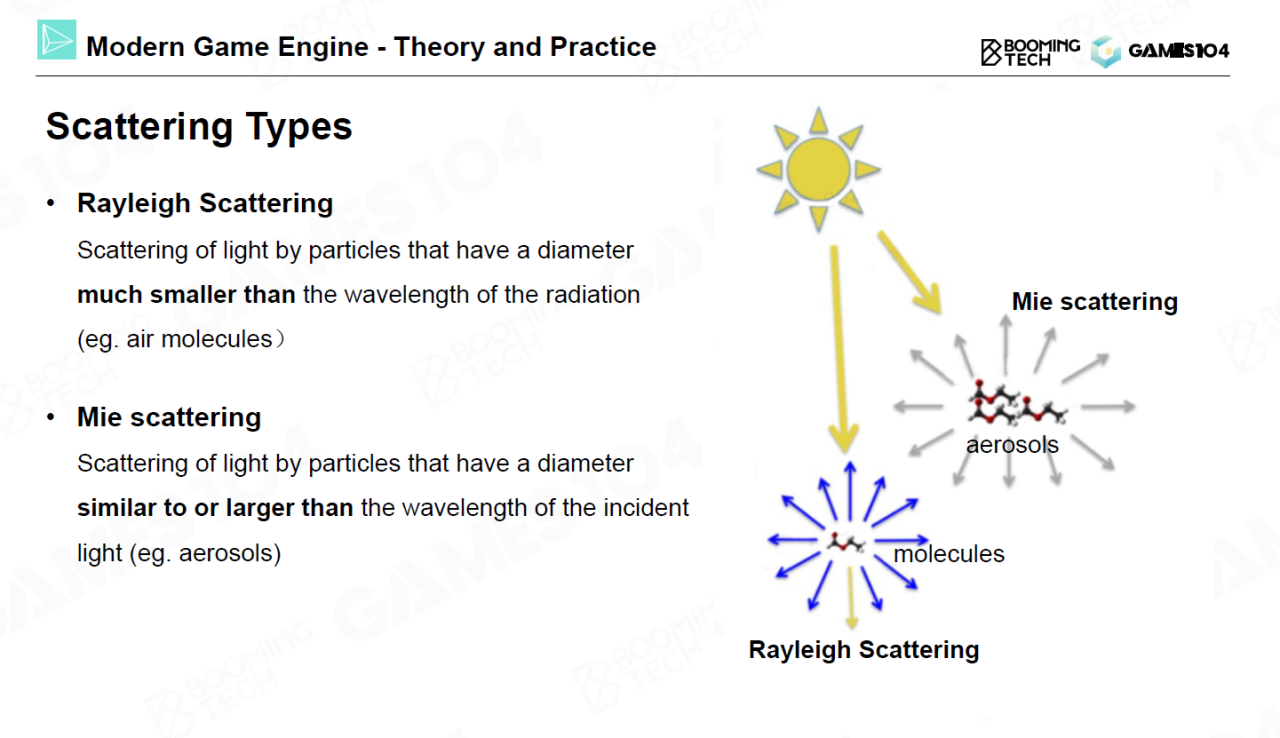 Modern Game Engine - Theory and Practice

BOOMING TECH GAMES104

Scattering Types

• Rayleigh Scattering
Scattering of light by particles that have a diameter much smaller than the wavelength of the radiation (eg. air molecules）

• Mie scattering
Scattering of light by particles that have a diameter similar to or larger than the wavelength of the incident light (eg. aerosols)

Mie scattering

aerosols

molecules

Rayleigh Scattering